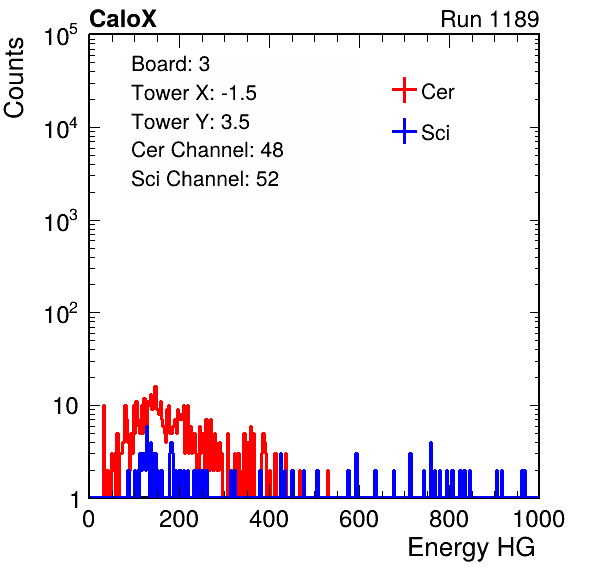 CaloX

Run 1189

Counts

$10^5$

$10^4$

$10^3$

$10^2$

10

1

Board: 3
Tower X: -1.5
Tower Y: 3.5
Cer Channel: 48
Sci Channel: 52

Cer

Sci

0 200 400 600 800 1000

Energy HG